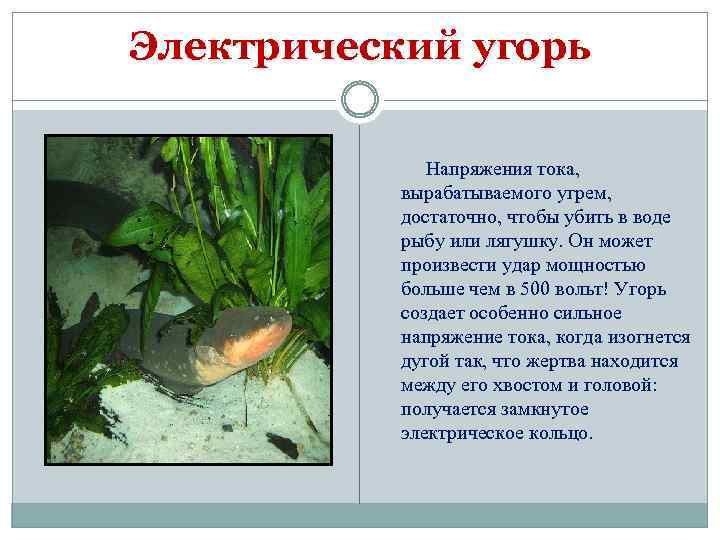 Электрический угорь

Напряжения тока, вырабатываемого угрем, достаточно, чтобы убить в воде рыбу или лягушку. Он может произвести удар мощностью больше чем в 500 вольт! Угорь создает особенно сильное напряжение тока, когда изогнется дугой так, что жертва находится между его хвостом и головой: получается замкнутое электрическое кольцо.